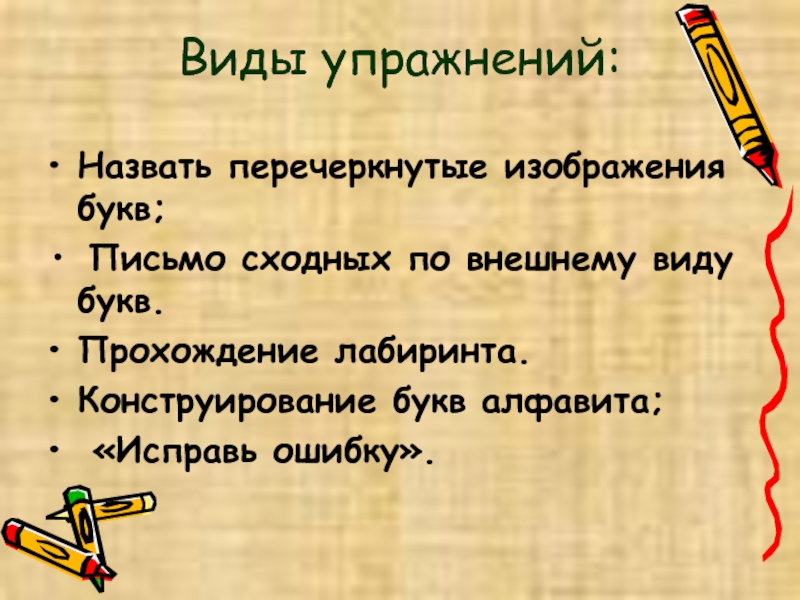 Виды упражнений:

• Назвать перечеркнутые изображения букв;

• Письмо сходных по внешнему виду букв.

• Прохождение лабиринта.

• Конструирование букв алфавита;

• «Исправь ошибку».